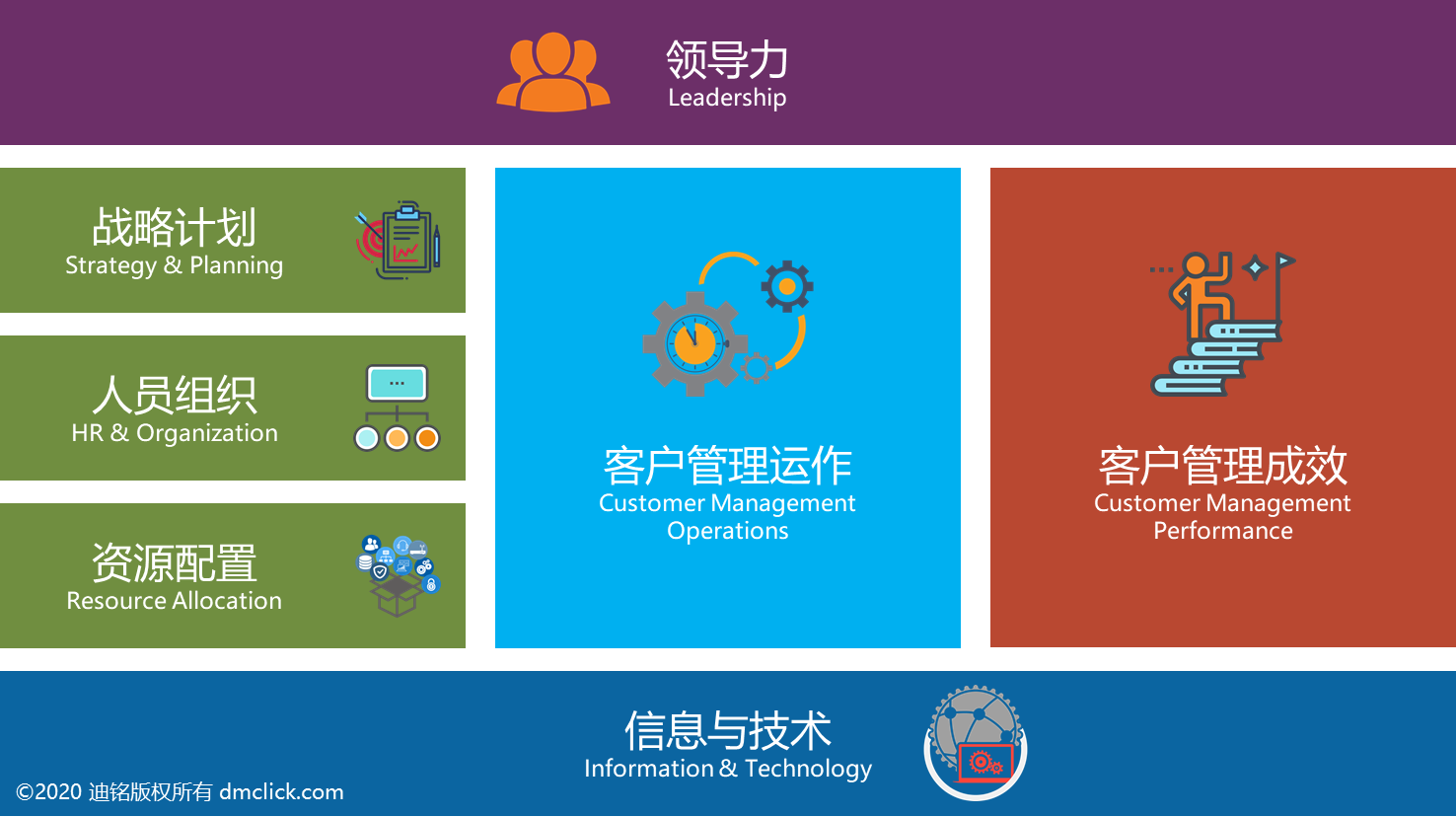 领导力
Leadership

战略计划
Strategy & Planning

人员组织
HR & Organization

资源配置
Resource Allocation

客户管理运作
Customer Management Operations

客户管理成效
Customer Management Performance

信息与技术
Information & Technology

©2020 迪铭版权所有 dmclick.com